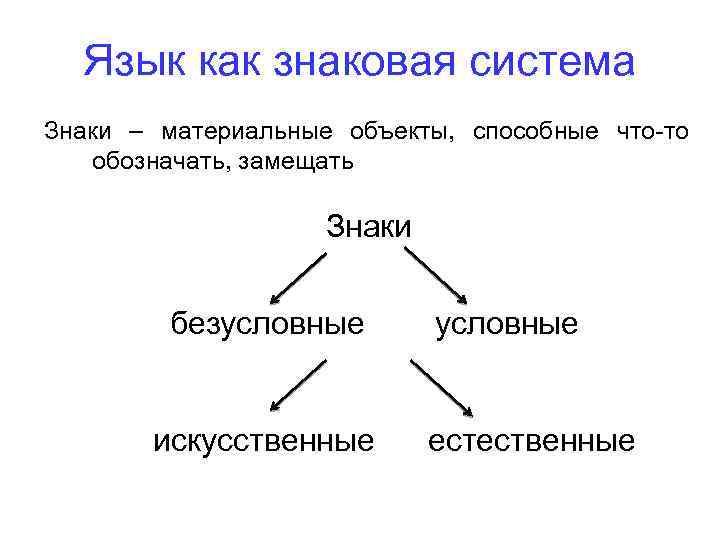 Язык как знаковая система

Знаки – материальные объекты, способные что-то обозначать, замещать

Знаки

безусловные

условные

искусственные

естественные